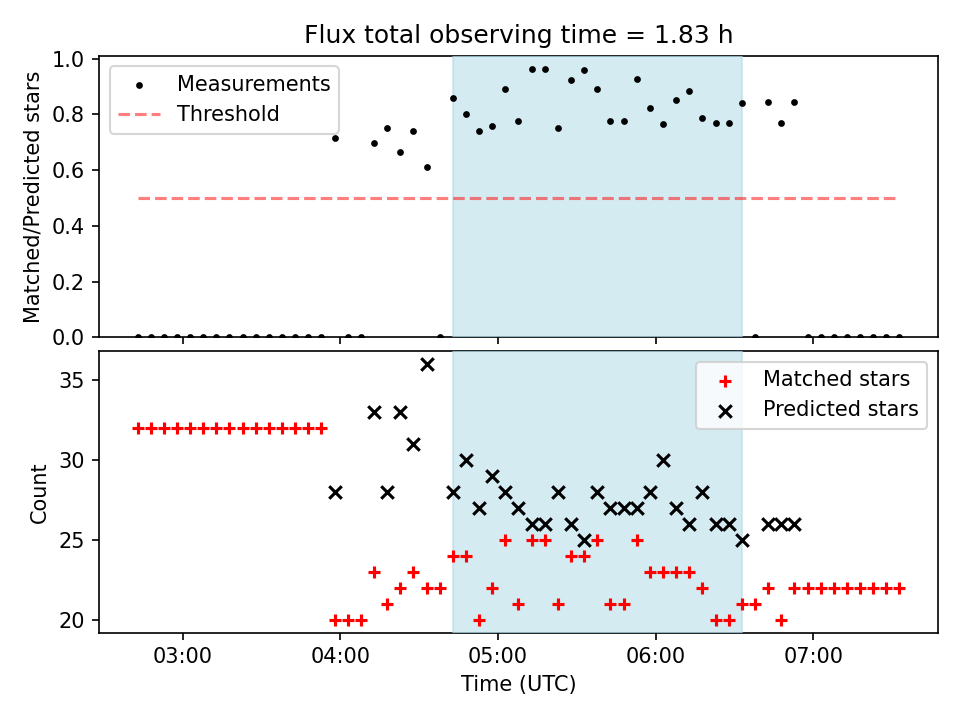 Flux total observing time = 1.83 h

Measurements
Threshold

Matched/Predicted stars

1.0
0.8
0.6
0.4
0.2
0.0

Matched stars
Predicted stars

Count

35
30
25
20

03:00
04:00
05:00
06:00
07:00

Time (UTC)